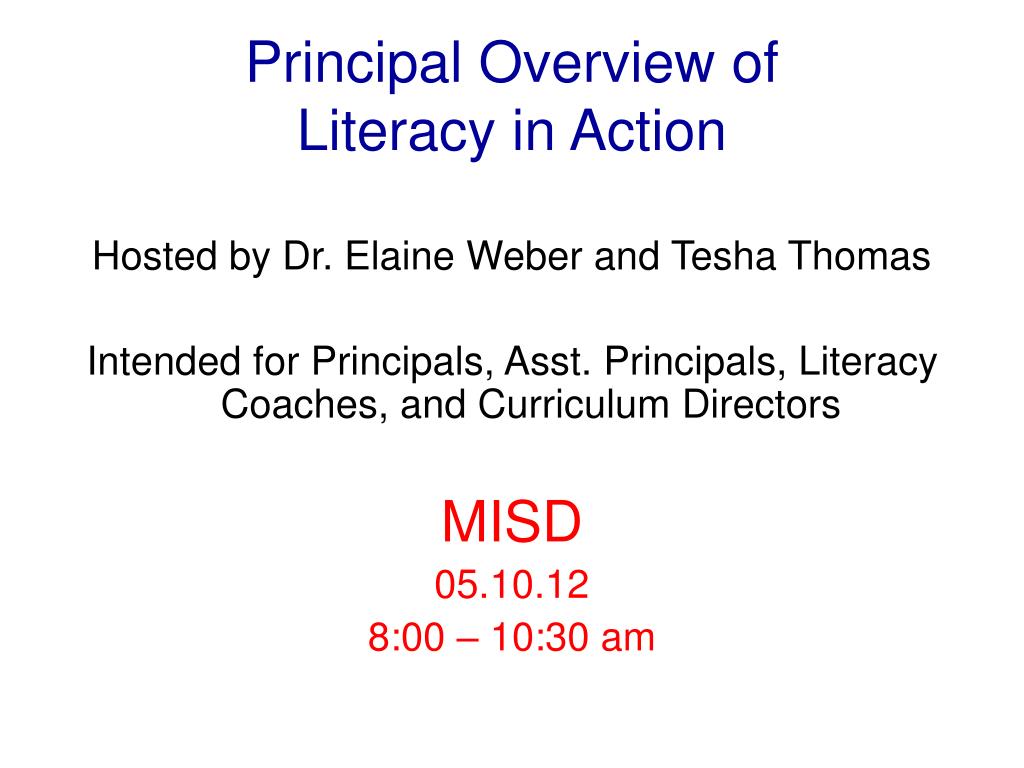 Principal Overview of Literacy in Action

Hosted by Dr. Elaine Weber and Tesha Thomas

Intended for Principals, Asst. Principals, Literacy Coaches, and Curriculum Directors

MISD
05.10.12
8:00 – 10:30 am